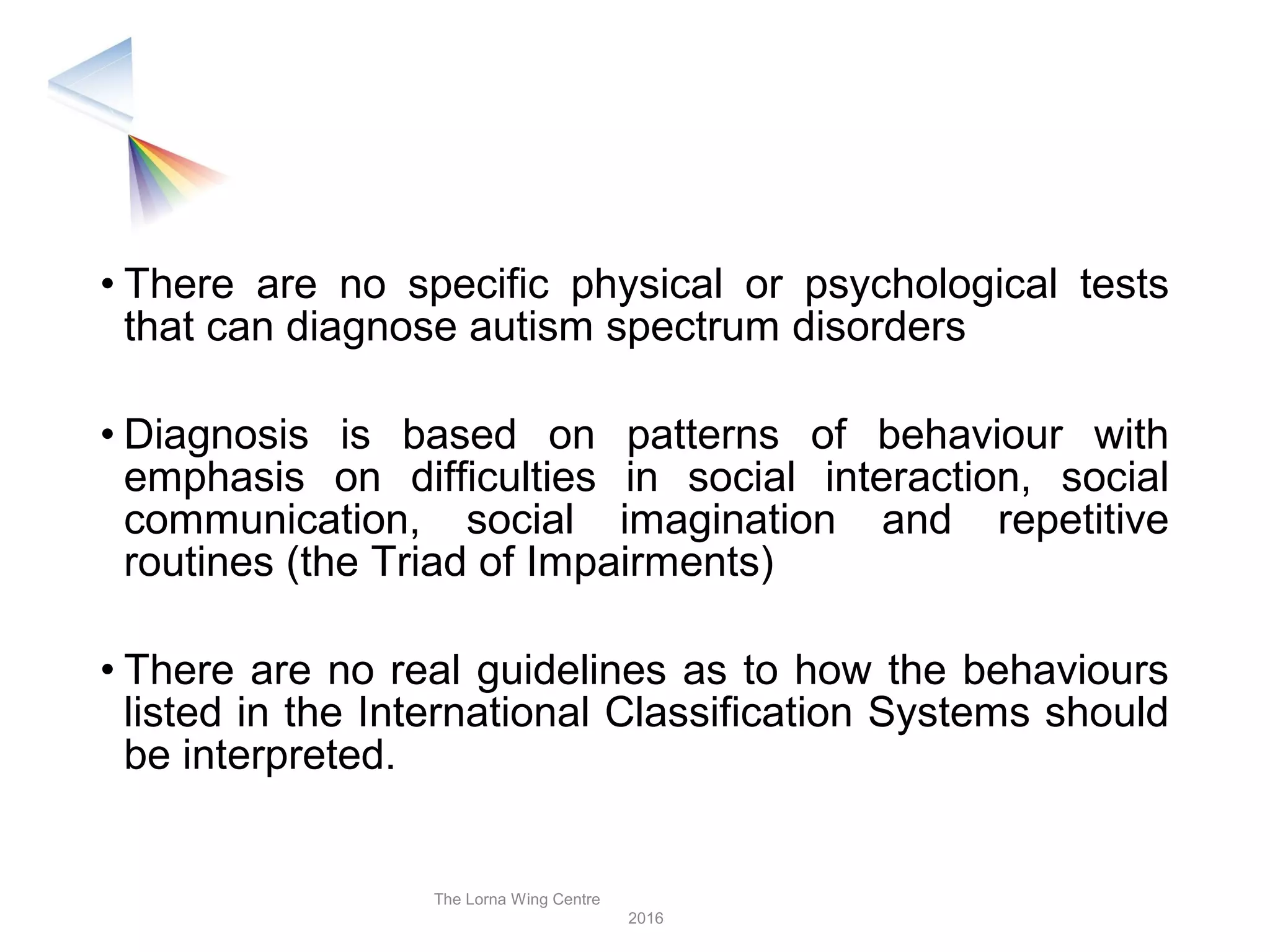 • There are no specific physical or psychological tests that can diagnose autism spectrum disorders

• Diagnosis is based on patterns of behaviour with emphasis on difficulties in social interaction, social communication, social imagination and repetitive routines (the Triad of Impairments)

• There are no real guidelines as to how the behaviours listed in the International Classification Systems should be interpreted.

The Lorna Wing Centre
2016